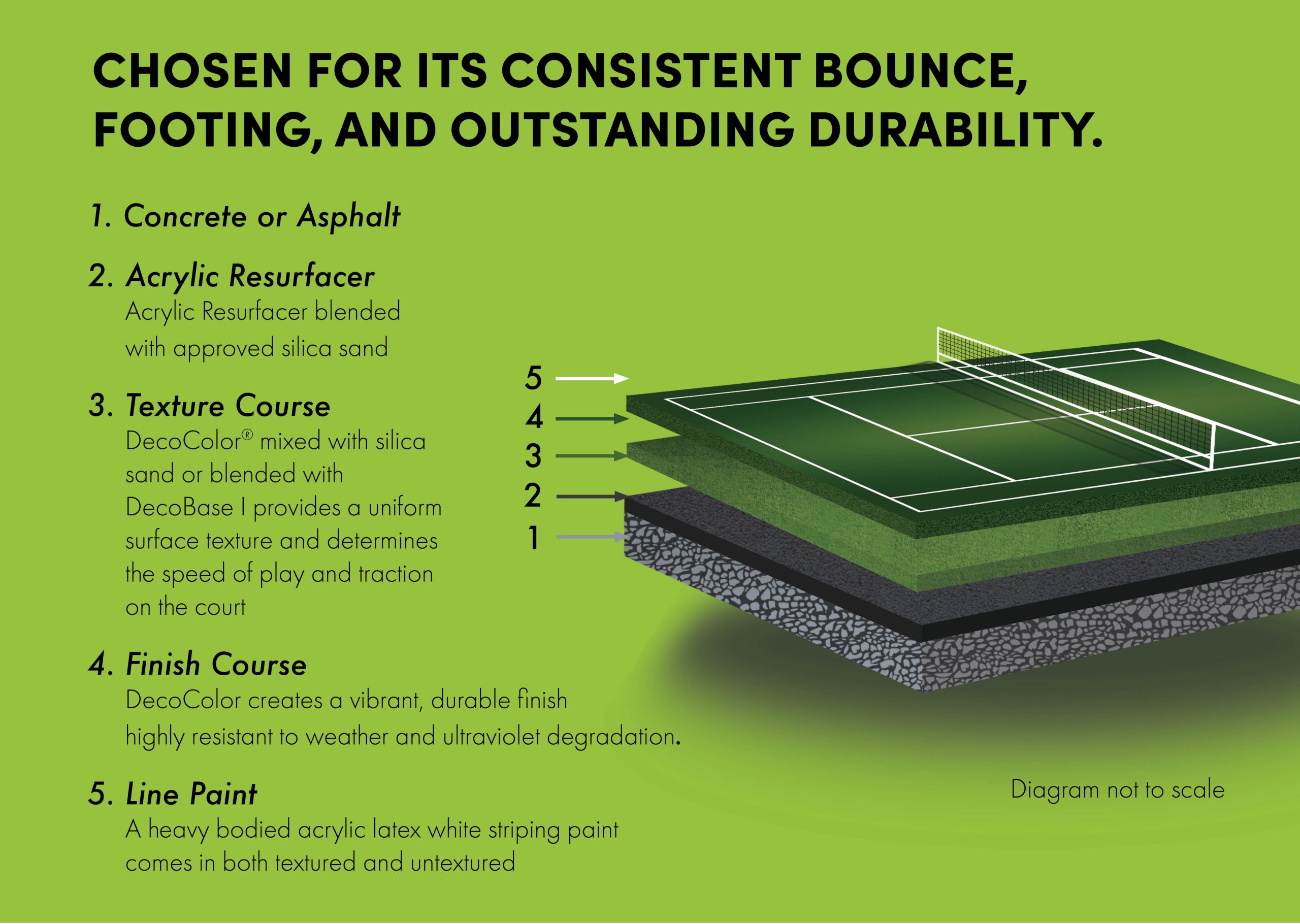 CHOSEN FOR ITS CONSISTENT BOUNCE, FOOTING, AND OUTSTANDING DURABILITY.

1. Concrete or Asphalt

2. Acrylic Resurfacer
Acrylic Resurfacer blended with approved silica sand

3. Texture Course
DecoColor® mixed with silica sand or blended with DecoBase I provides a uniform surface texture and determines the speed of play and traction on the court

4. Finish Course
DecoColor creates a vibrant, durable finish highly resistant to weather and ultraviolet degradation.

5. Line Paint
A heavy bodied acrylic latex white striping paint comes in both textured and untextured

5
4
3
2
1

Diagram not to scale